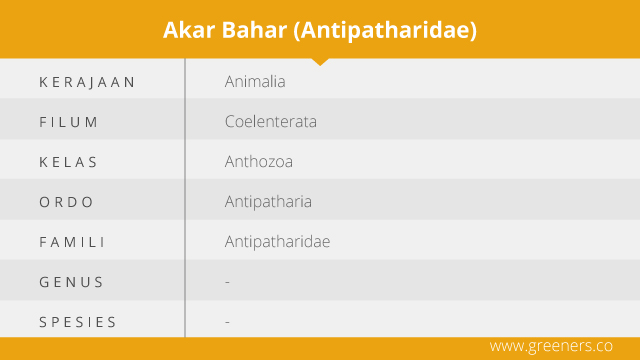 Akar Bahar (Antipatharidae)

| KERAJAAN | Animalia |
|---|---|
| FILUM | Coelenterata |
| KELAS | Anthozoa |
| ORDO | Antipatharia |
| FAMILI | Antipatharidae |
| GENUS | - |
| SPESIES | - |

www.greeners.co